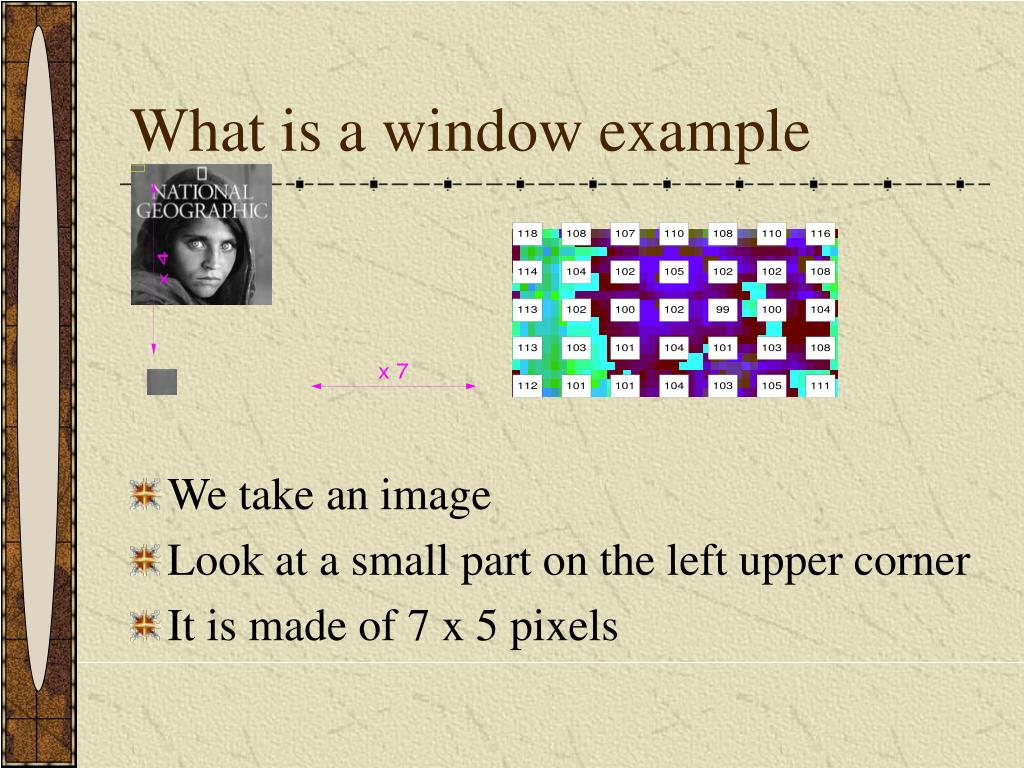 What is a window example

NATIONAL GEOGRAPHIC

x 4

x 7

| 118 | 108 | 107 | 110 | 108 | 110 | 116 |
|---|---|---|---|---|---|---|
| 114 | 104 | 102 | 105 | 102 | 102 | 108 |
| 113 | 102 | 100 | 102 | 99 | 100 | 104 |
| 113 | 103 | 101 | 104 | 101 | 103 | 108 |
| 112 | 101 | 101 | 104 | 103 | 105 | 111 |

We take an image

Look at a small part on the left upper corner

It is made of 7 x 5 pixels